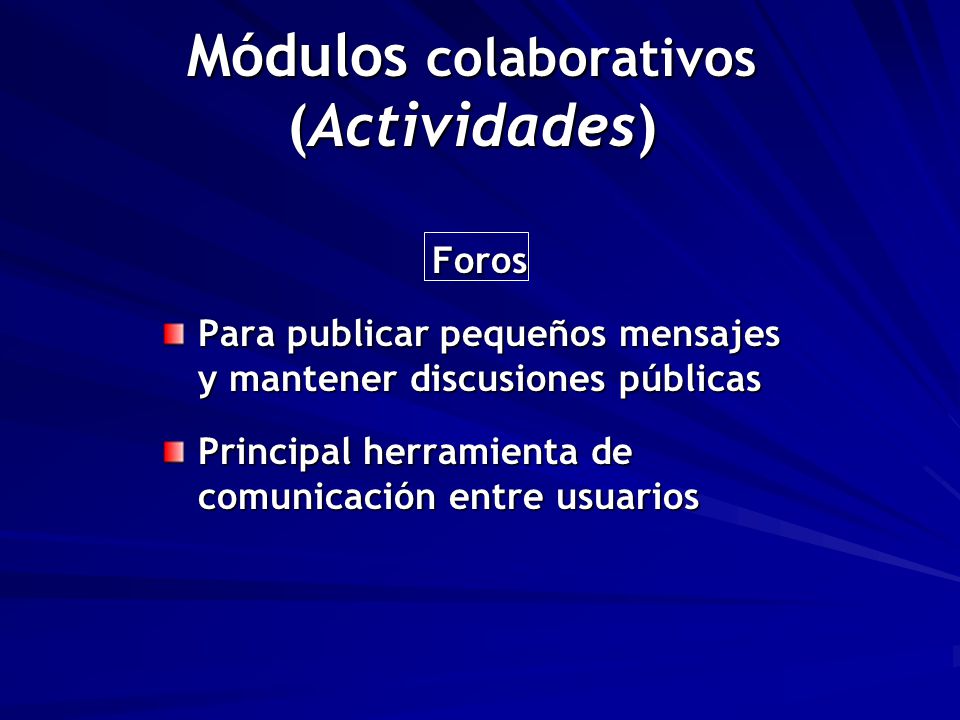 Módulos colaborativos (Actividades)

Foros

Para publicar pequeños mensajes y mantener discusiones públicas

Principal herramienta de comunicación entre usuarios